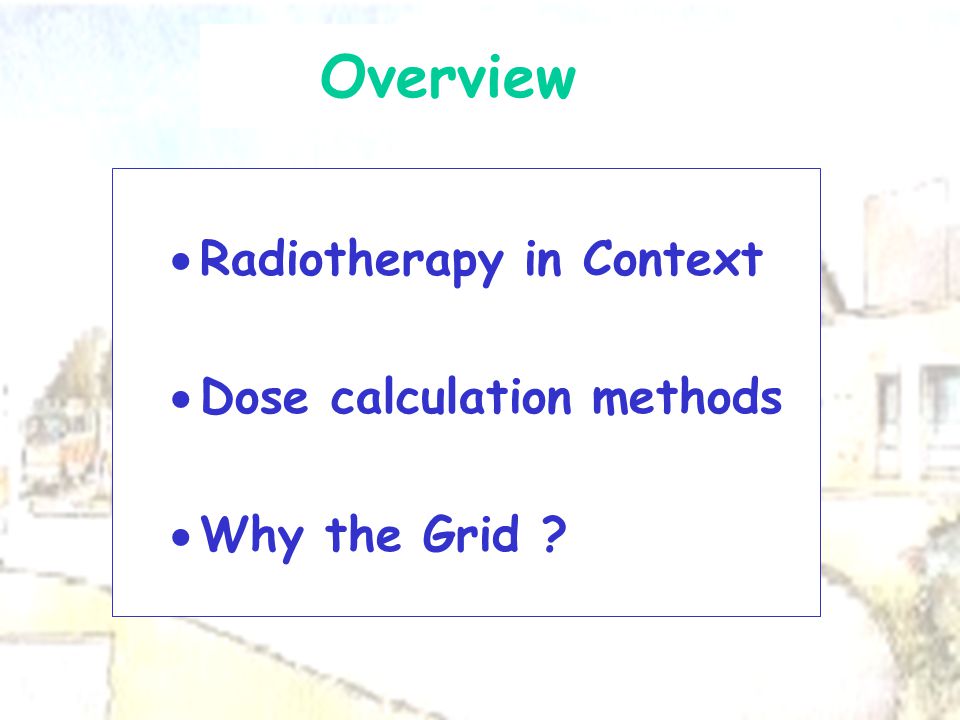 Overview

• Radiotherapy in Context

• Dose calculation methods

• Why the Grid ?